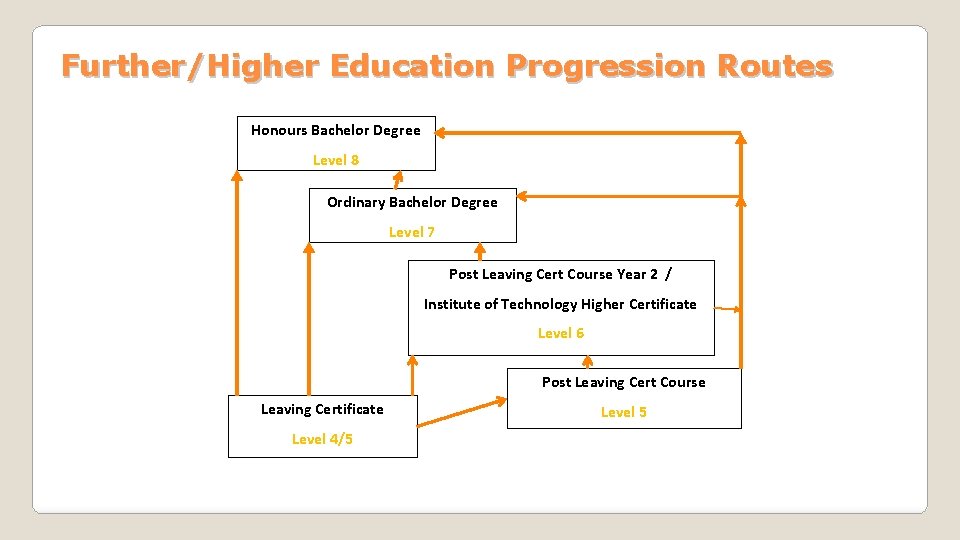 Further/Higher Education Progression Routes

Honours Bachelor Degree

Level 8

Ordinary Bachelor Degree

Level 7

Post Leaving Cert Course Year 2 /

Institute of Technology Higher Certificate

Level 6

Post Leaving Cert Course

Level 5

Leaving Certificate

Level 4/5